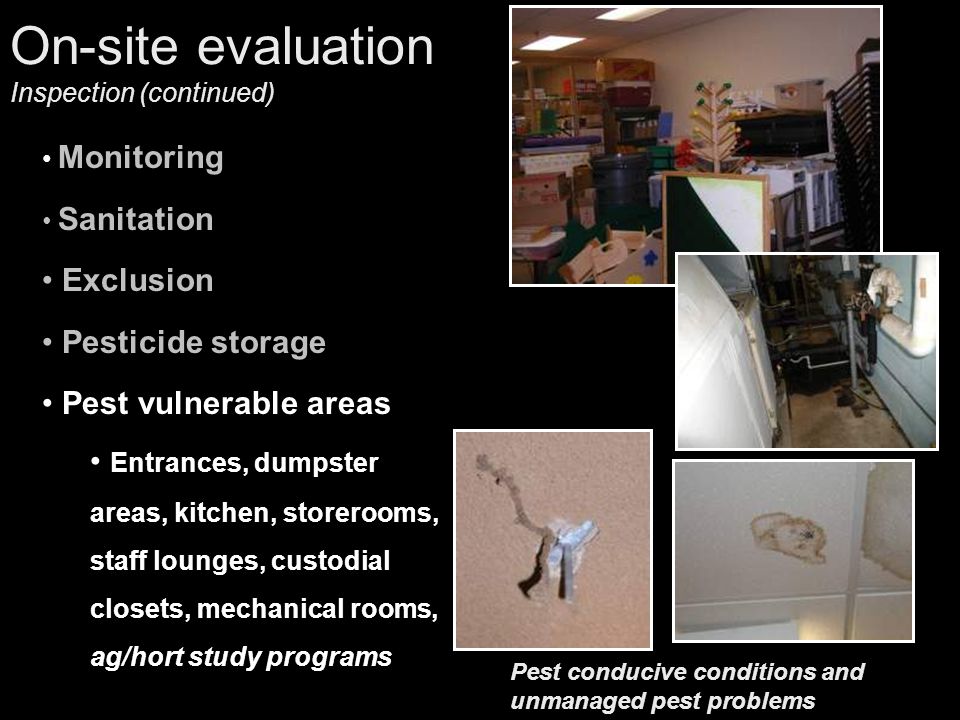 On-site evaluation
Inspection (continued)

• Monitoring

• Sanitation

• Exclusion

• Pesticide storage

• Pest vulnerable areas

• Entrances, dumpster areas, kitchen, storerooms, staff lounges, custodial closets, mechanical rooms, ag/hort study programs

Pest conducive conditions and unmanaged pest problems